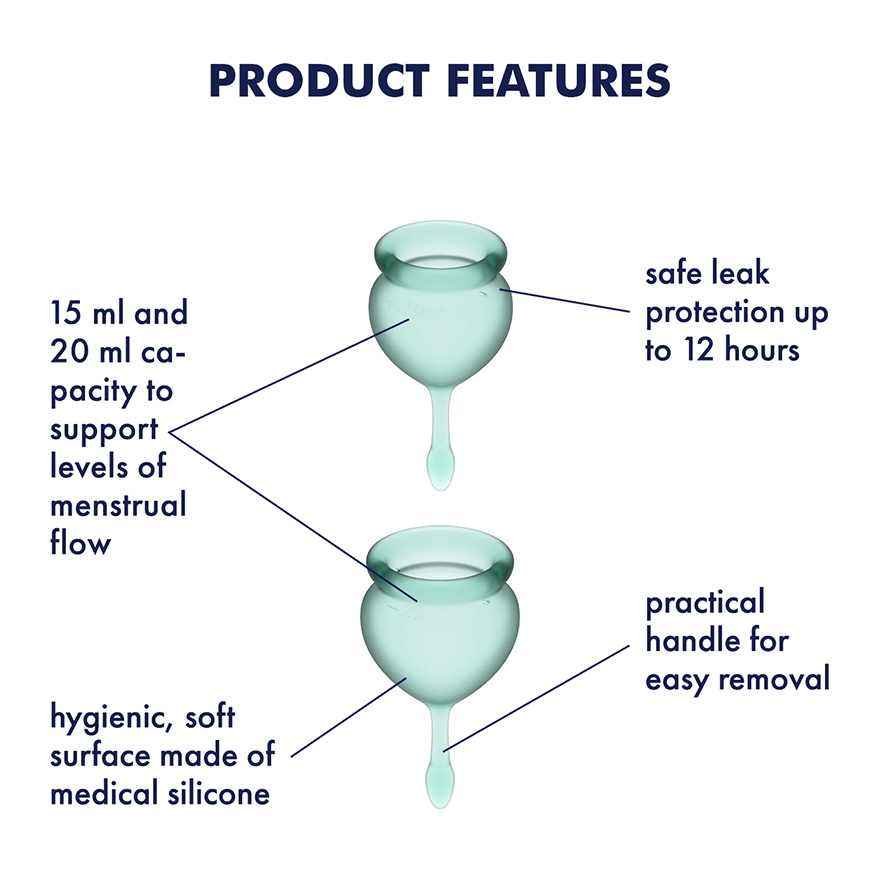 PRODUCT FEATURES

15 ml and 20 ml capacity to support levels of menstrual flow

safe leak protection up to 12 hours

practical handle for easy removal

hygienic, soft surface made of medical silicone